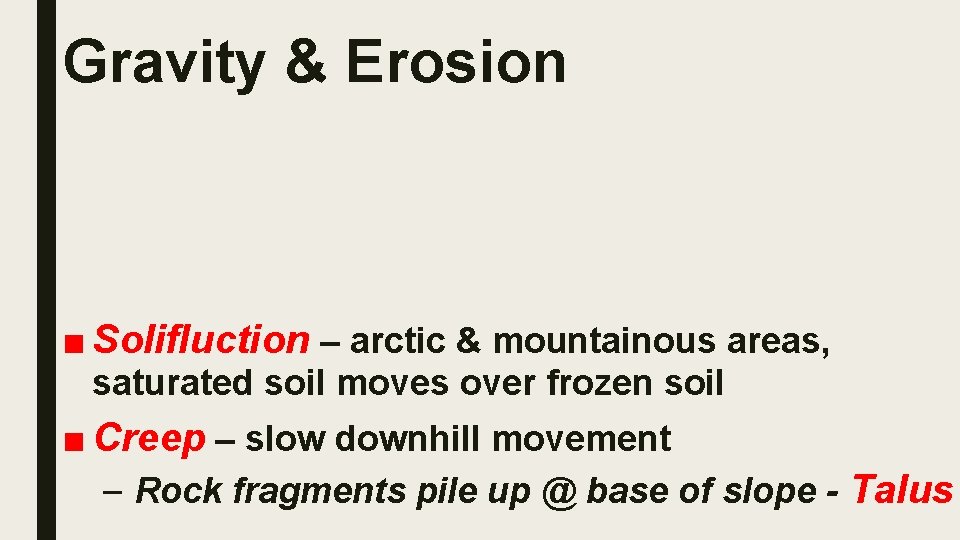 Gravity & Erosion

■ Solifluction – arctic & mountainous areas, saturated soil moves over frozen soil

■ Creep – slow downhill movement

– Rock fragments pile up @ base of slope - Talus